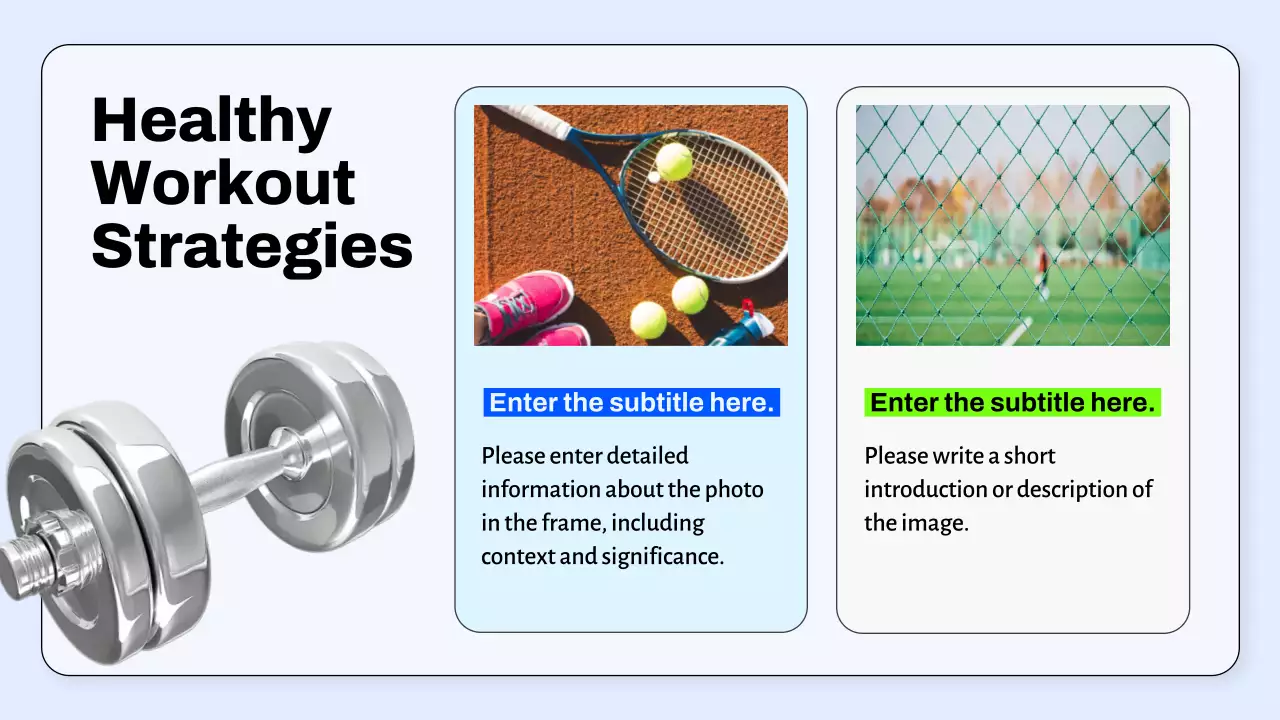 Healthy Workout Strategies

Enter the subtitle here.

Please enter detailed information about the photo in the frame, including context and significance.

Enter the subtitle here.

Please write a short introduction or description of the image.